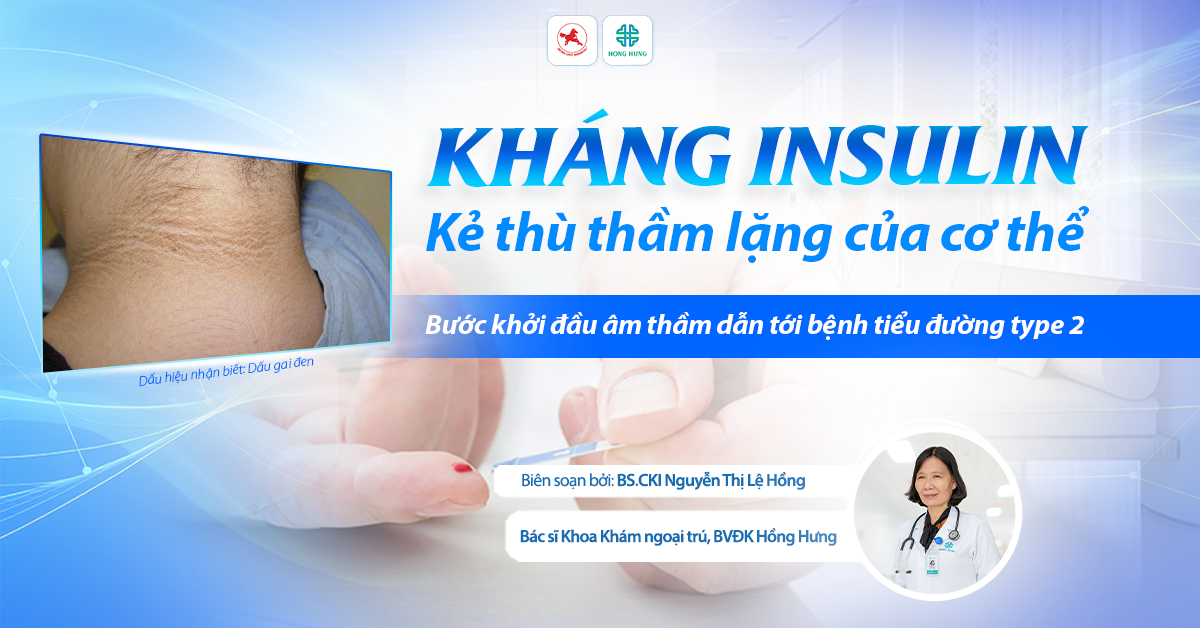 HONG HUNG

KHÁNG INSULIN

Kẻ thù thầm lặng của cơ thể

Bước khởi đầu âm thầm dẫn tới bệnh tiểu đường type 2

Dấu hiệu nhận biết: Dấu gai đen

Biên soạn bởi: BS.CKI Nguyễn Thị Lệ Hồng

Bác sĩ Khoa Khám ngoại trú, BVĐK Hồng Hưng